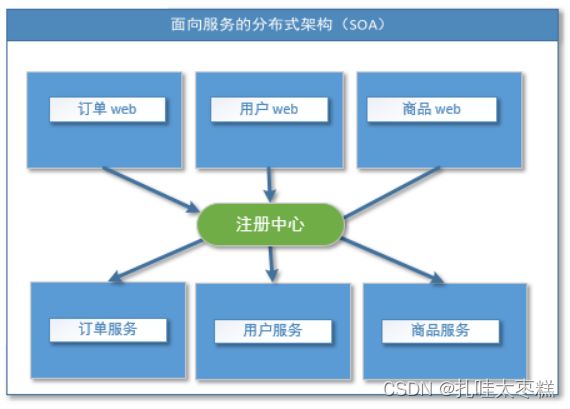 面向服务的分布式架构（SOA）

订单 web

用户 web

商品 web

注册中心

订单服务

用户服务

商品服务

CSDN @扎哇太枣糕